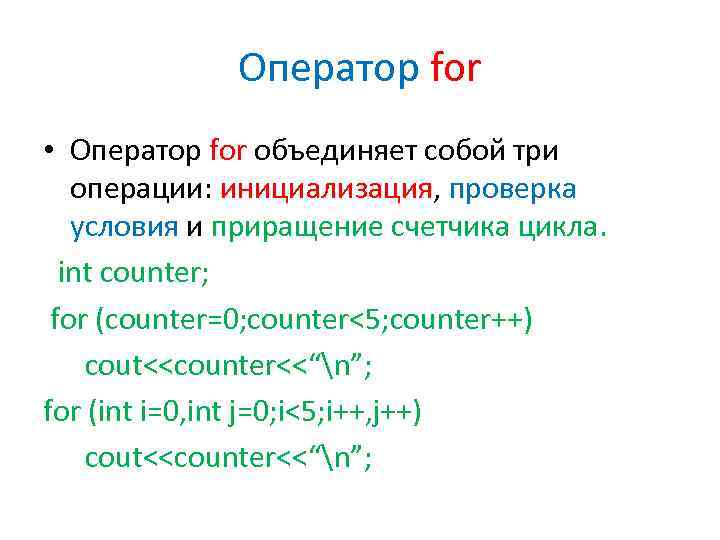 Оператор for

• Оператор for объединяет собой три операции: инициализация, проверка условия и приращение счетчика цикла.

int counter;

for (counter=0;counter<5;counter++)

cout<<counter<<“\n”;

for (int i=0,int j=0;i<5;i++,j++)

cout<<counter<<“\n”;